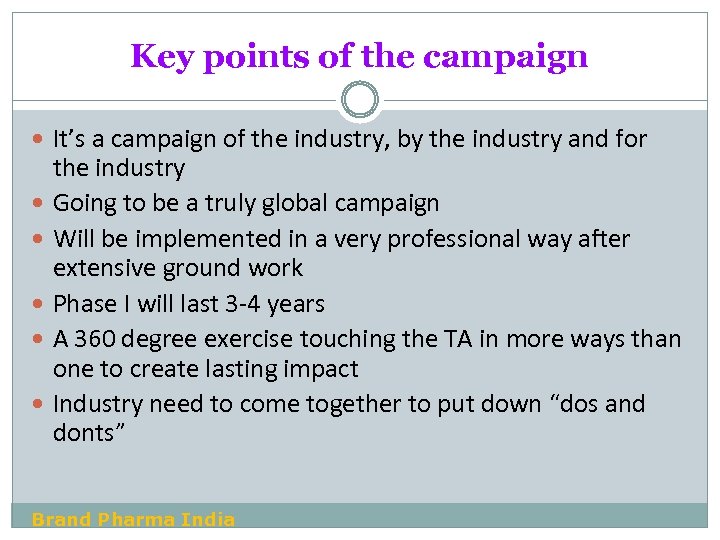 Key points of the campaign

- It’s a campaign of the industry, by the industry and for the industry
- Going to be a truly global campaign
- Will be implemented in a very professional way after extensive ground work
- Phase I will last 3-4 years
- A 360 degree exercise touching the TA in more ways than one to create lasting impact
- Industry need to come together to put down “dos and donts”

Brand Pharma India